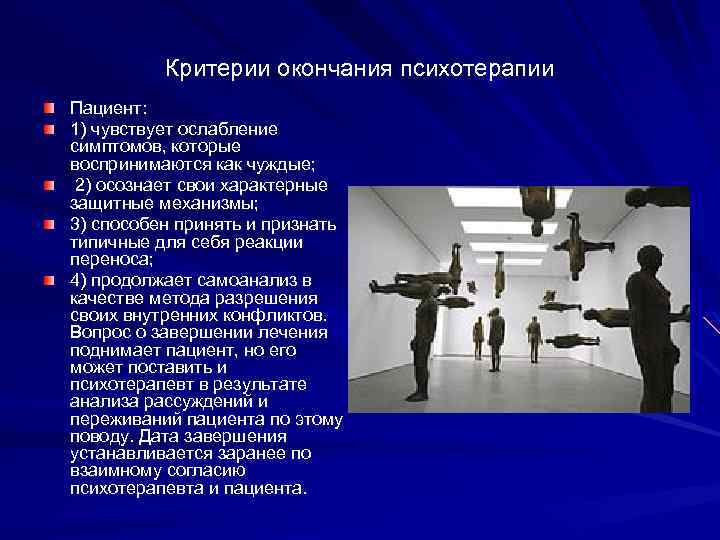 Критерии окончания психотерапии

Пациент:

1) чувствует ослабление симптомов, которые воспринимаются как чуждые;

2) осознает свои характерные защитные механизмы;

3) способен принять и признать типичные для себя реакции переноса;

4) продолжает самоанализ в качестве метода разрешения своих внутренних конфликтов. Вопрос о завершении лечения поднимает пациент, но его может поставить и психотерапевт в результате анализа рассуждений и переживаний пациента по этому поводу. Дата завершения устанавливается заранее по взаимному согласию психотерапевта и пациента.